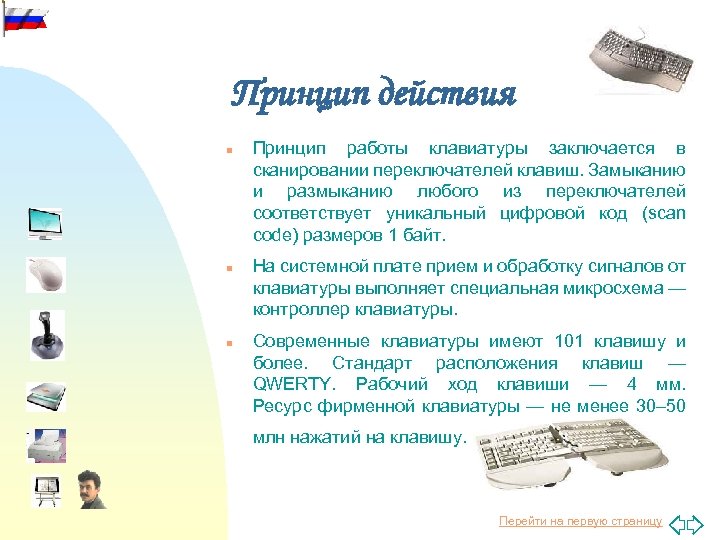 Принцип действия

Принцип работы клавиатуры заключается в сканировании переключателей клавиш. Замыканию и размыканию любого из переключателей соответствует уникальный цифровой код (scan code) размеров 1 байт.

На системной плате прием и обработку сигналов от клавиатуры выполняет специальная микросхема — контроллер клавиатуры.

Современные клавиатуры имеют 101 клавишу и более. Стандарт расположения клавиш — QWERTY. Рабочий ход клавиши — 4 мм. Ресурс фирменной клавиатуры — не менее 30–50 млн нажатий на клавишу.

Перейти на первую страницу